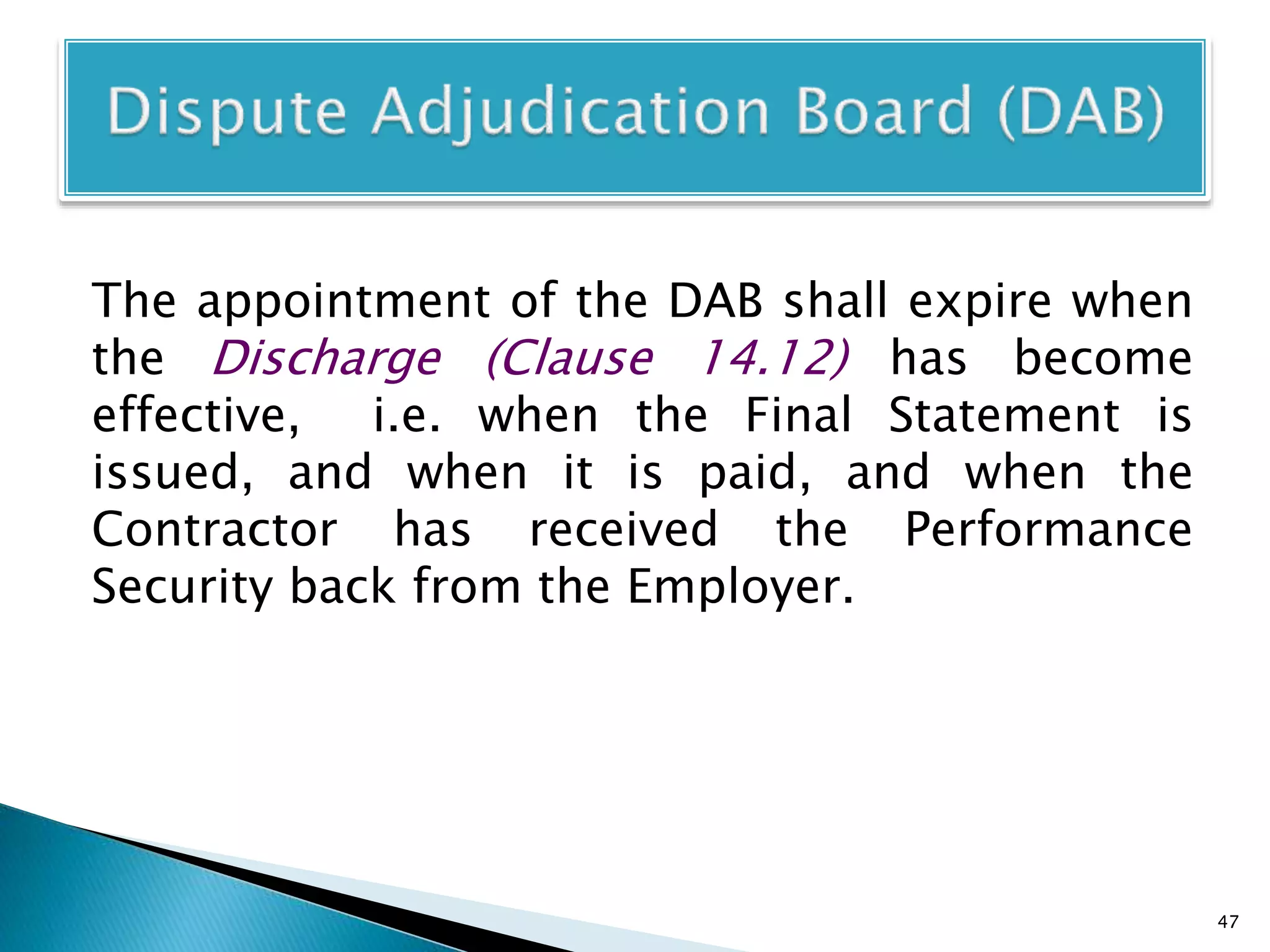 Dispute Adjudication Board (DAB)

The appointment of the DAB shall expire when the Discharge (Clause 14.12) has become effective, i.e. when the Final Statement is issued, and when it is paid, and when the Contractor has received the Performance Security back from the Employer.

47